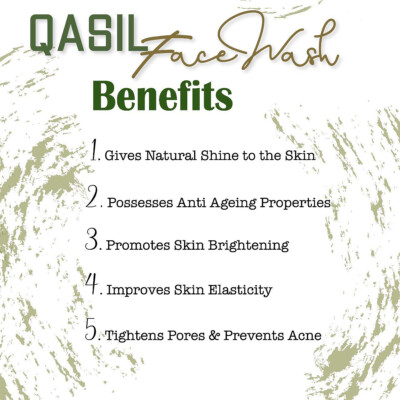 QASIL Face Wash

Benefits

1. Gives Natural Shine to the Skin

2. Possesses Anti Ageing Properties

3. Promotes Skin Brightening

4. Improves Skin Elasticity

5. Tightens Pores & Prevents Acne